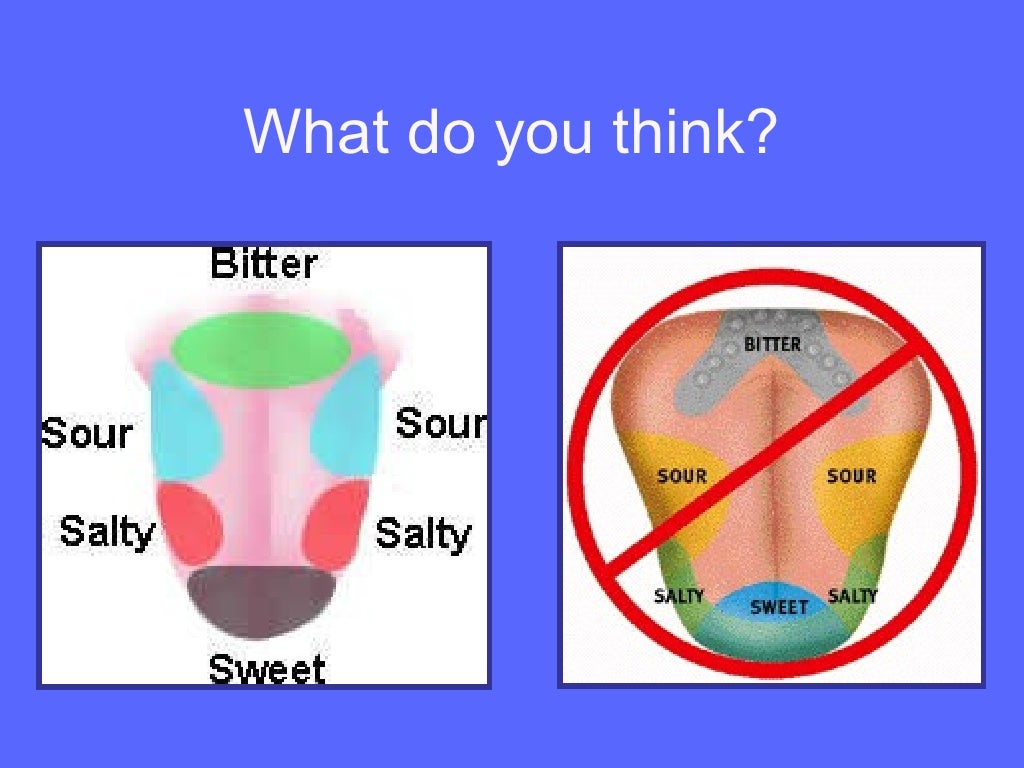 What do you think?

Bitter

Sour

Sour

Salty

Salty

Sweet

BITTER

SOUR

SOUR

SALTY

SWEET

SALTY